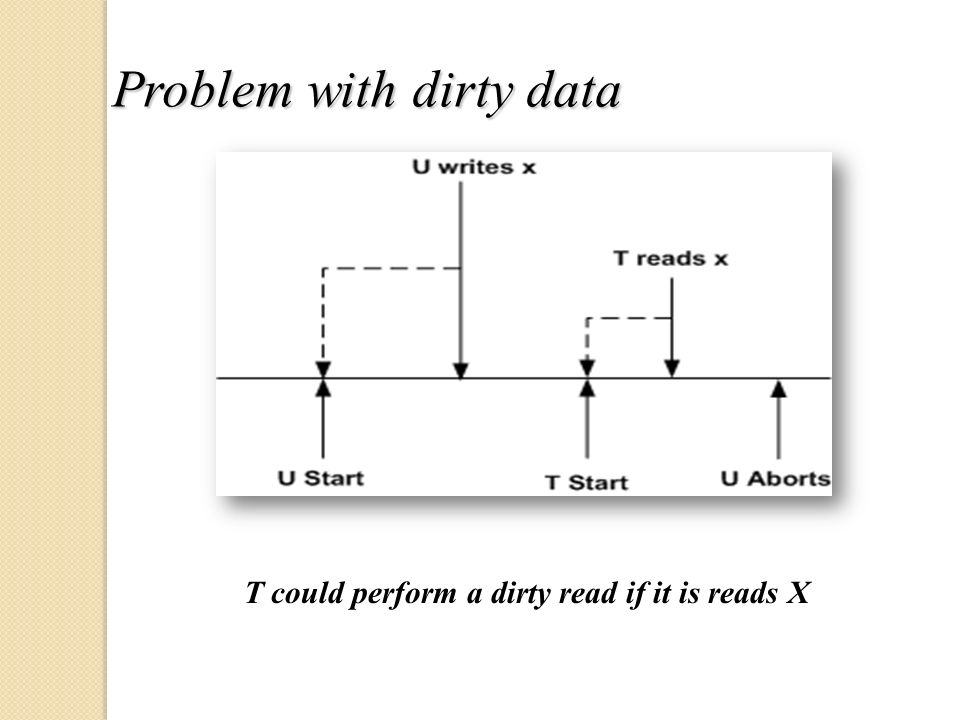 Problem with dirty data

U writes x

T reads x

U Start

T Start

U Aborts

T could perform a dirty read if it is reads X